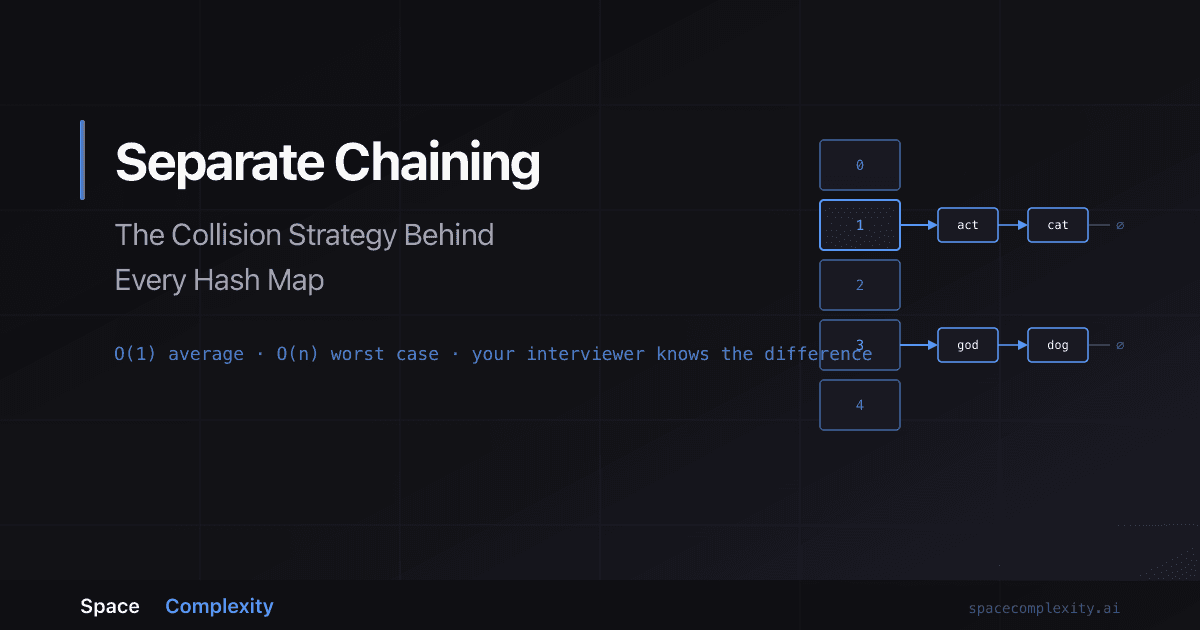 Separate Chaining

The Collision Strategy Behind Every Hash Map

O(1) average · O(n) worst case · your interviewer knows the difference

0
1
act
cat
∅
2
3
god
dog
∅
4

Space Complexity

spacecomplexity.ai